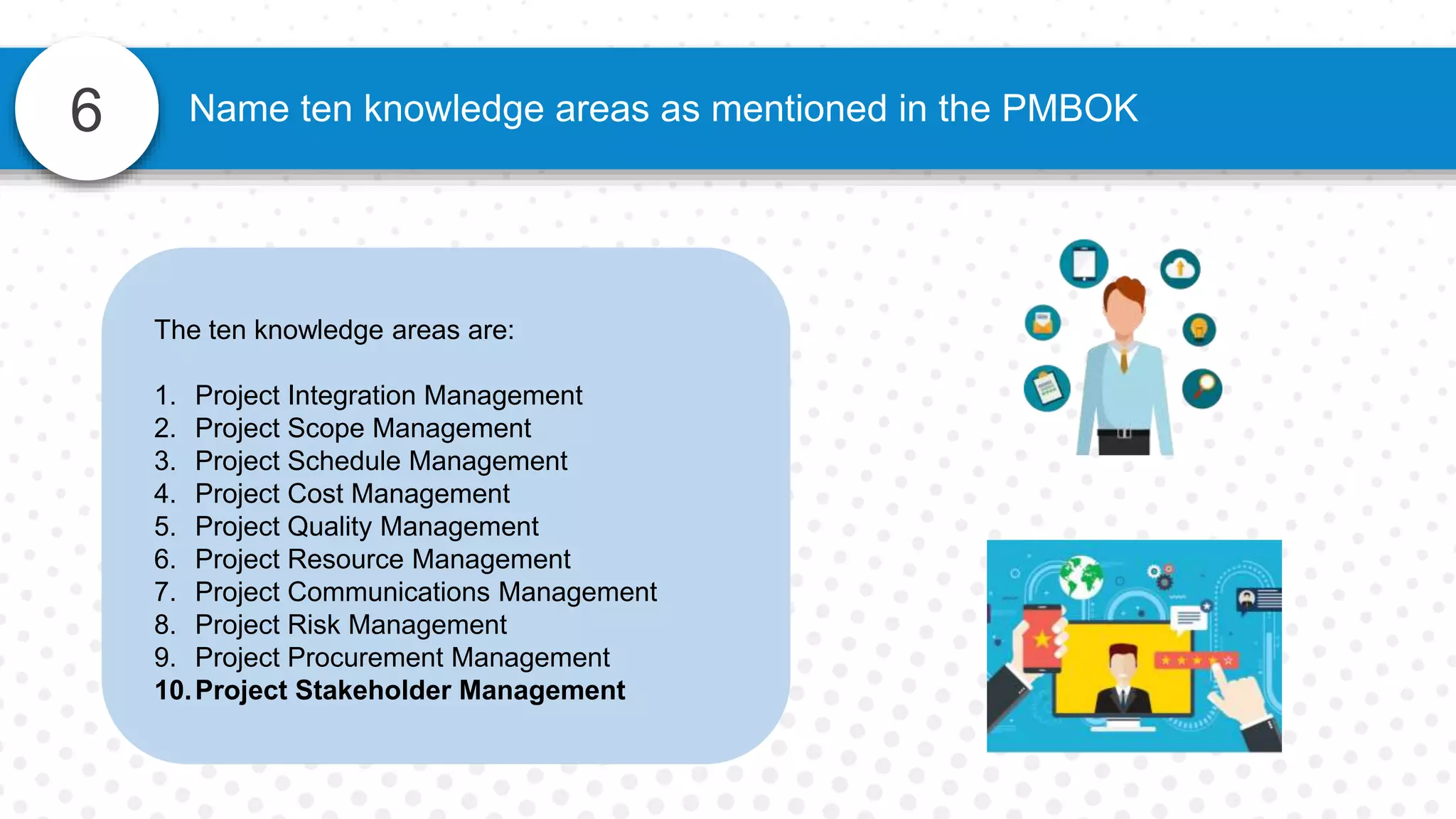 6

Name ten knowledge areas as mentioned in the PMBOK

The ten knowledge areas are:

1. Project Integration Management
2. Project Scope Management
3. Project Schedule Management
4. Project Cost Management
5. Project Quality Management
6. Project Resource Management
7. Project Communications Management
8. Project Risk Management
9. Project Procurement Management
10. Project Stakeholder Management